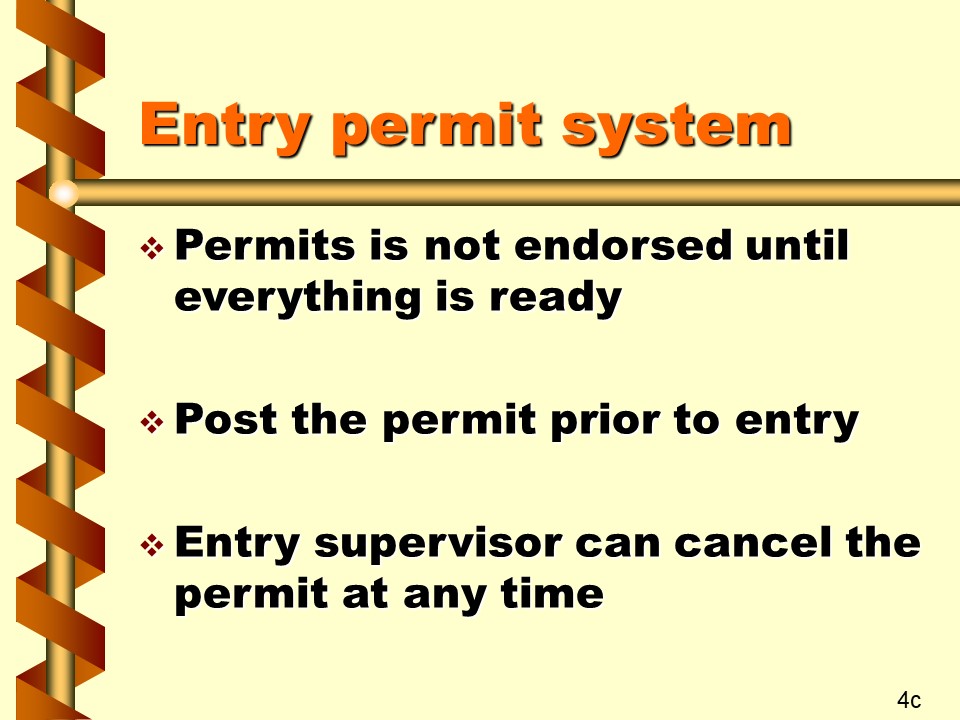 Entry permit system

❖ Permits is not endorsed until everything is ready

❖ Post the permit prior to entry

❖ Entry supervisor can cancel the permit at any time

4c